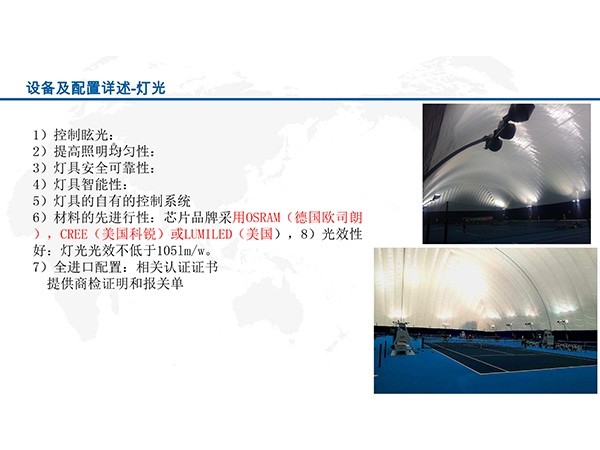 设备及配置详述-灯光

1）控制眩光：
2）提高照明均匀性：
3）灯具安全可靠性：
4）灯具智能性：
5）灯具的自有的控制系统
6）材料的先进行性：芯片品牌采用OSRAM（德国欧司朗），CREE（美国科锐）或LUMILED（美国），8）光效性好：灯光光效不低于1051m/w。
7）全进口配置：相关认证证书
提供商检证明和报关单